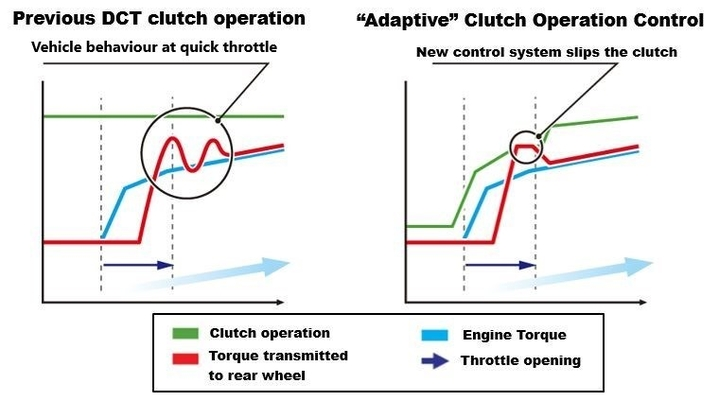 Previous DCT clutch operation

Vehicle behaviour at quick throttle

“Adaptive” Clutch Operation Control

New control system slips the clutch

Clutch operation

Torque transmitted to rear wheel

Engine Torque

Throttle opening